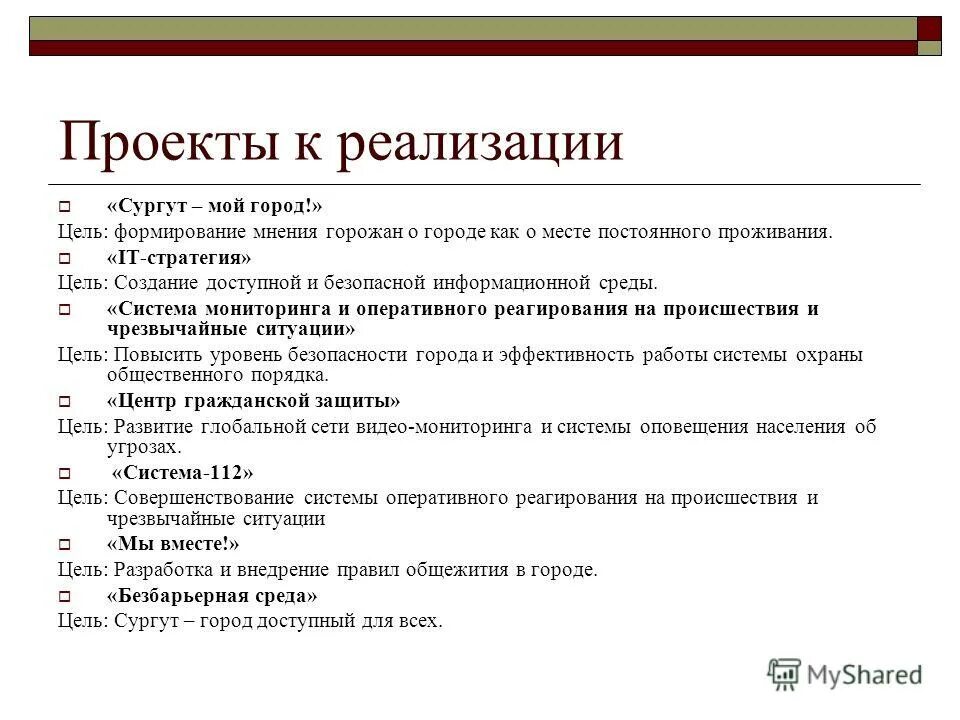 Проекты к реализации

«Сургут – мой город!»

Цель: формирование мнения горожан о городе как о месте постоянного проживания.

«IT-стратегия»

Цель: Создание доступной и безопасной информационной среды.

«Система мониторинга и оперативного реагирования на происшествия и чрезвычайные ситуации»

Цель: Повысить уровень безопасности города и эффективность работы системы охраны общественного порядка.

«Центр гражданской защиты»

Цель: Развитие глобальной сети видео-мониторинга и системы оповещения населения об угрозах.

«Система-112»

Цель: Совершенствование системы оперативного реагирования на происшествия и чрезвычайные ситуации

«Мы вместе!»

Цель: Разработка и внедрение правил общежития в городе.

«Безбарьерная среда»

Цель: Сургут – город доступный для всех.

MyShared